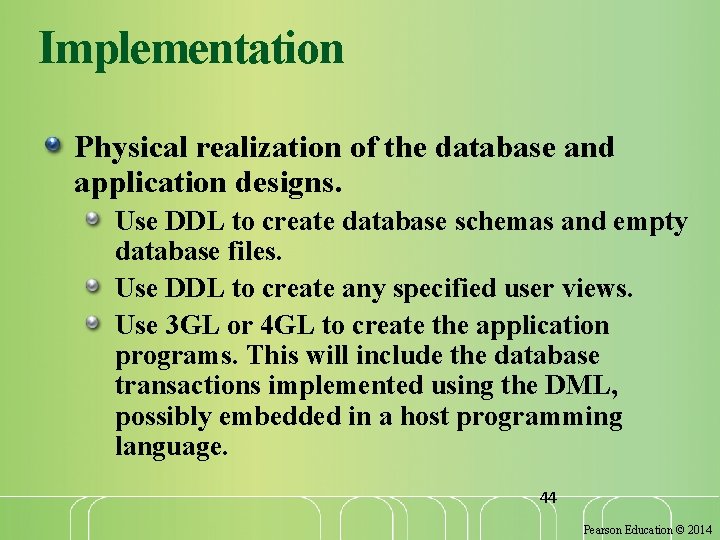 Implementation

Physical realization of the database and application designs.

Use DDL to create database schemas and empty database files.

Use DDL to create any specified user views.

Use 3GL or 4GL to create the application programs. This will include the database transactions implemented using the DML, possibly embedded in a host programming language.

44

Pearson Education © 2014